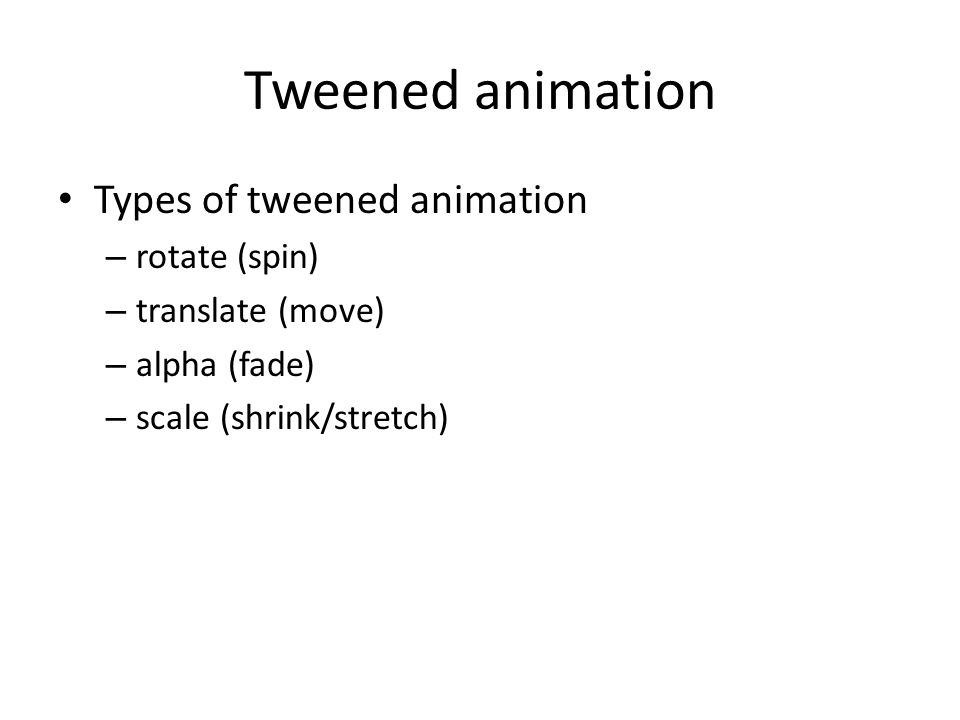 Tweened animation

• Types of tweened animation
  – rotate (spin)
  – translate (move)
  – alpha (fade)
  – scale (shrink/stretch)